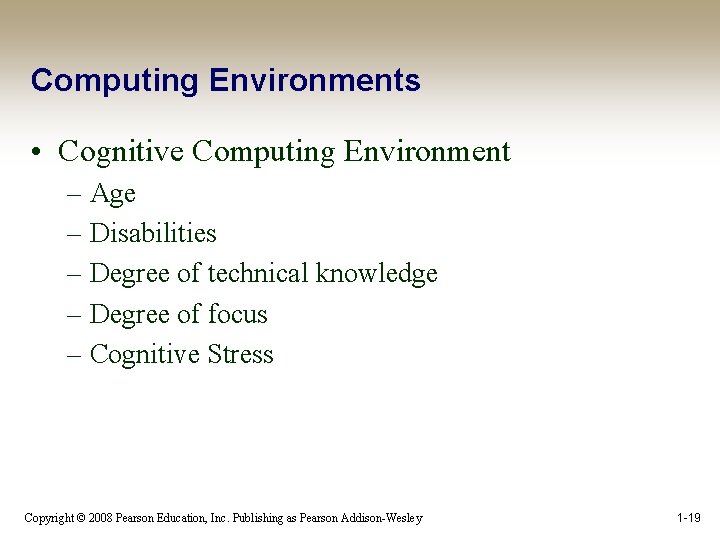 Computing Environments

• Cognitive Computing Environment
– Age
– Disabilities
– Degree of technical knowledge
– Degree of focus
– Cognitive Stress

Copyright © 2008 Pearson Education, Inc. Publishing as Pearson Addison-Wesley

1-19